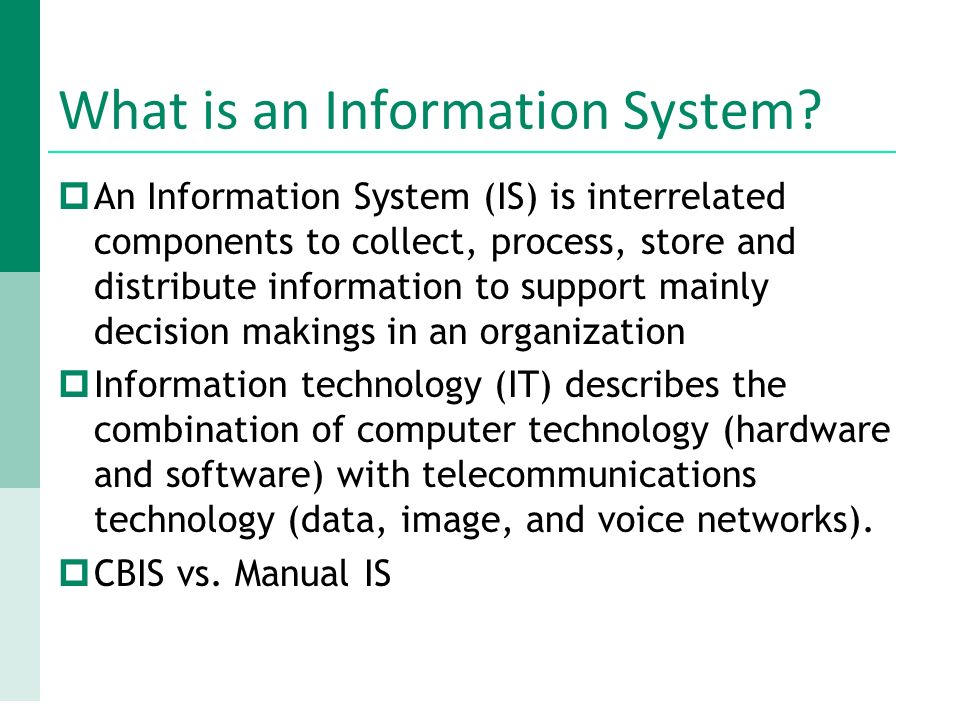 What is an Information System?

An Information System (IS) is interrelated components to collect, process, store and distribute information to support mainly decision makings in an organization

Information technology (IT) describes the combination of computer technology (hardware and software) with telecommunications technology (data, image, and voice networks).

CBIS vs. Manual IS